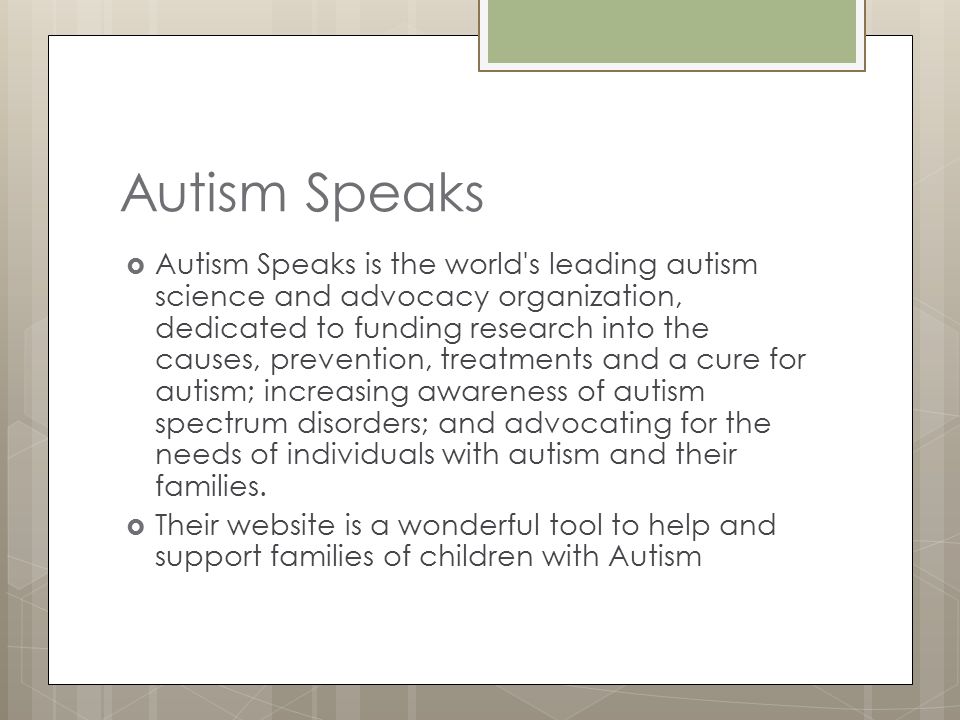 Autism Speaks

Autism Speaks is the world's leading autism science and advocacy organization, dedicated to funding research into the causes, prevention, treatments and a cure for autism; increasing awareness of autism spectrum disorders; and advocating for the needs of individuals with autism and their families.

Their website is a wonderful tool to help and support families of children with Autism